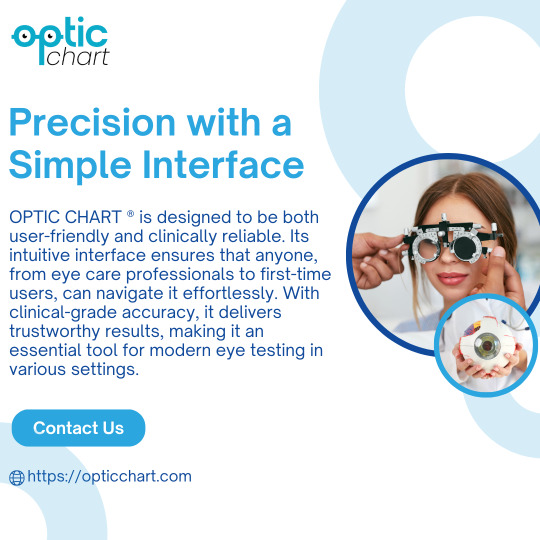 optic chart

Precision with a Simple Interface

OPTIC CHART ® is designed to be both user-friendly and clinically reliable. Its intuitive interface ensures that anyone, from eye care professionals to first-time users, can navigate it effortlessly. With clinical-grade accuracy, it delivers trustworthy results, making it an essential tool for modern eye testing in various settings.

Contact Us

https://opticchart.com